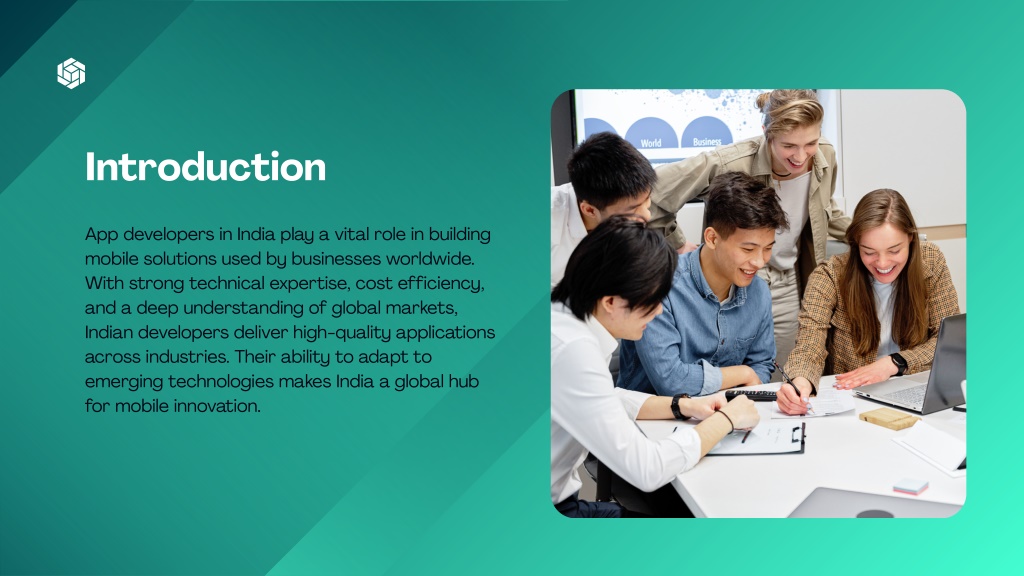 Introduction

App developers in India play a vital role in building mobile solutions used by businesses worldwide. With strong technical expertise, cost efficiency, and a deep understanding of global markets, Indian developers deliver high-quality applications across industries. Their ability to adapt to emerging technologies makes India a global hub for mobile innovation.

World

Business